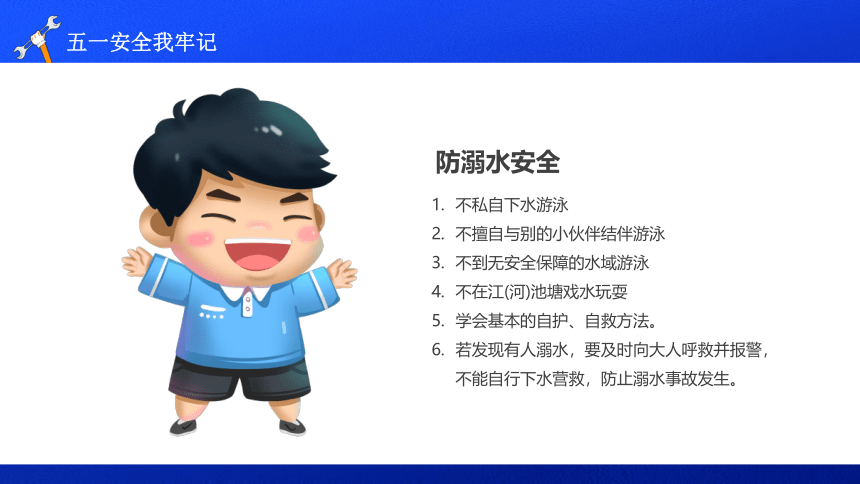 五一安全我牢记

防溺水安全

1. 不私自下水游泳
2. 不擅自与别的小伙伴结伴游泳
3. 不到无安全保障的水域游泳
4. 不在江(河)池塘戏水玩耍
5. 学会基本的自护、自救方法。
6. 若发现有人溺水，要及时向大人呼救并报警，不能自行下水营救，防止溺水事故发生。